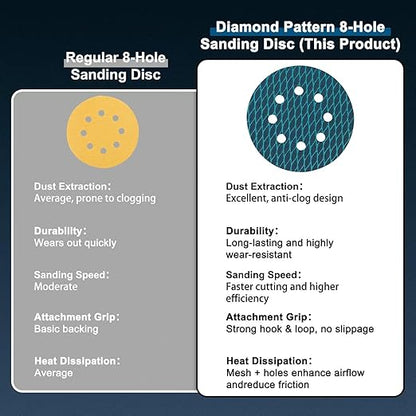 Regular 8-Hole Sanding Disc

Dust Extraction:
Average, prone to clogging

Durability:
Wears out quickly

Sanding Speed:
Moderate

Attachment Grip:
Basic backing

Heat Dissipation:
Average

Diamond Pattern 8-Hole Sanding Disc (This Product)

Dust Extraction:
Excellent, anti-clog design

Durability:
Long-lasting and highly wear-resistant

Sanding Speed:
Faster cutting and higher efficiency

Attachment Grip:
Strong hook & loop, no slippage

Heat Dissipation:
Mesh + holes enhance airflow andreduce friction